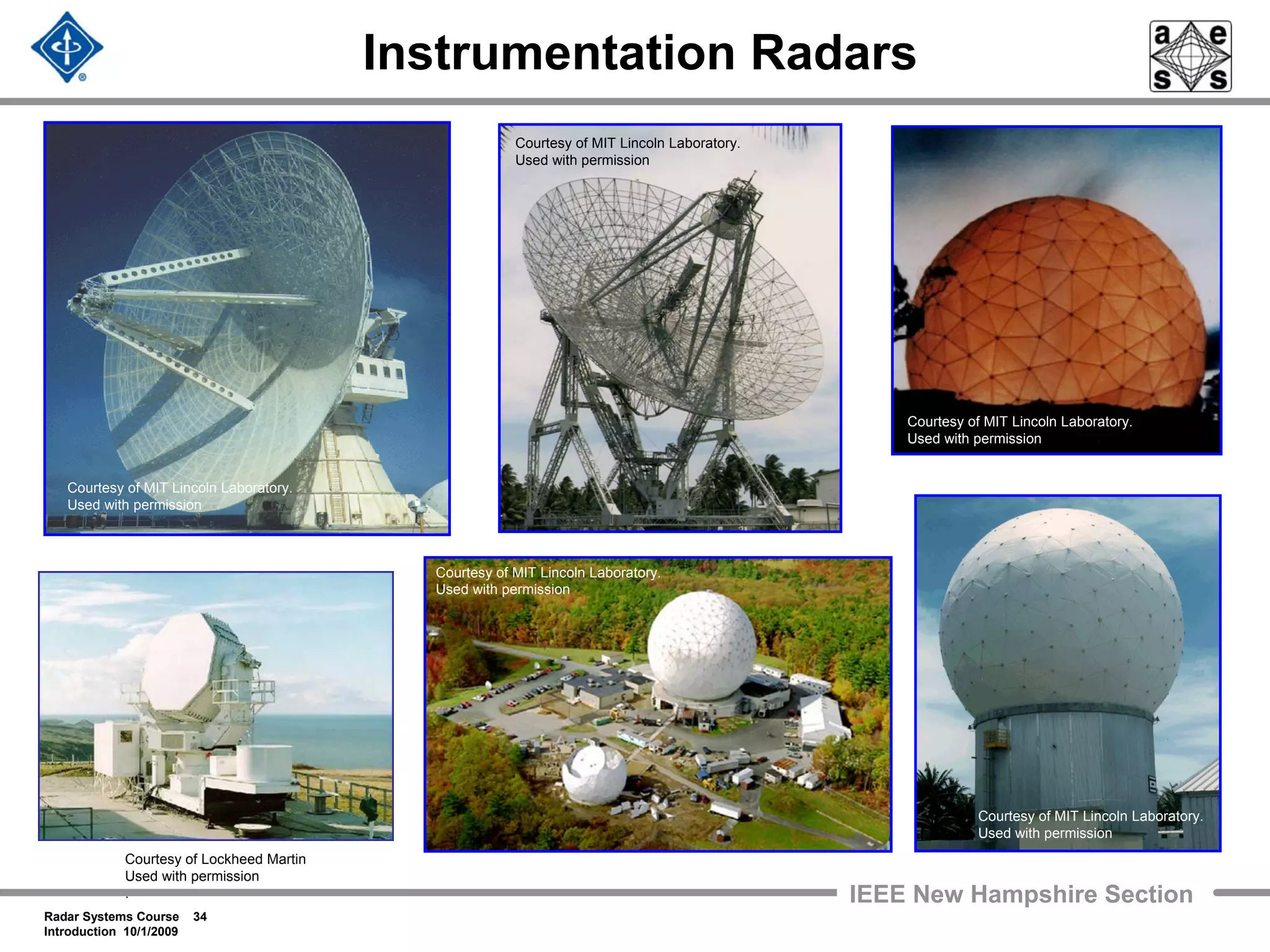 Instrumentation Radars

a e s s

Courtesy of MIT Lincoln Laboratory. Used with permission

Courtesy of MIT Lincoln Laboratory. Used with permission

Courtesy of MIT Lincoln Laboratory. Used with permission

Courtesy of MIT Lincoln Laboratory. Used with permission

Courtesy of MIT Lincoln Laboratory. Used with permission

Courtesy of Lockheed Martin Used with permission

IEEE New Hampshire Section

Radar Systems Course 34
Introduction 10/1/2009